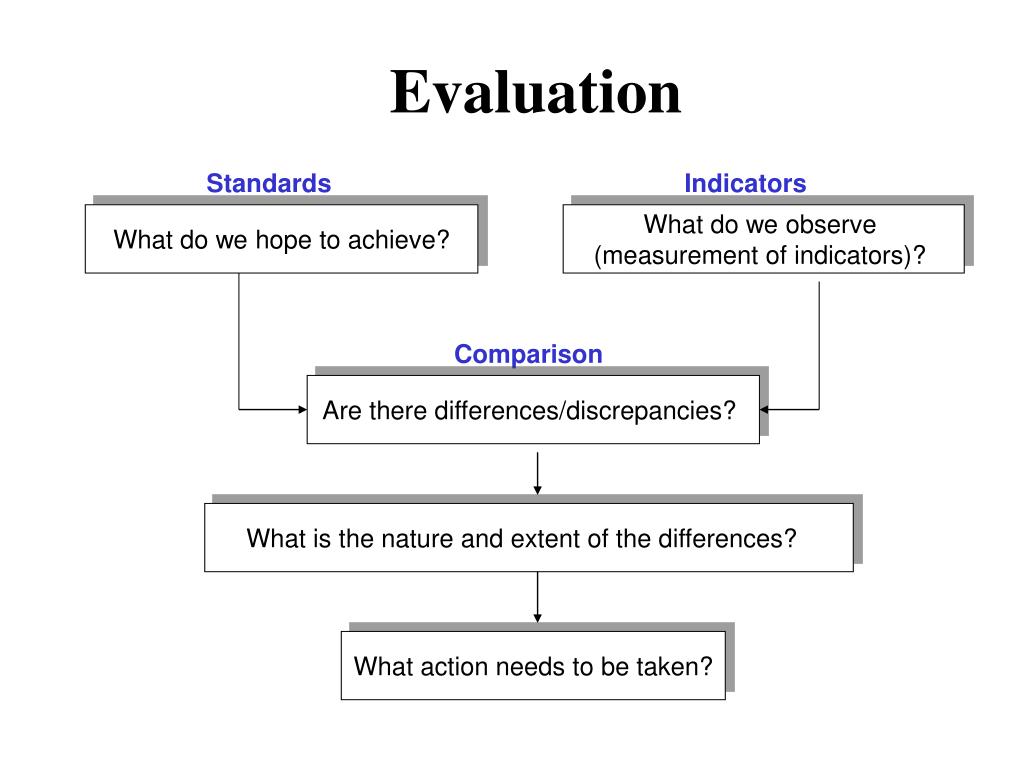 Evaluation

Standards

What do we hope to achieve?

Indicators

What do we observe (measurement of indicators)?

Comparison

Are there differences/discrepancies?

What is the nature and extent of the differences?

What action needs to be taken?